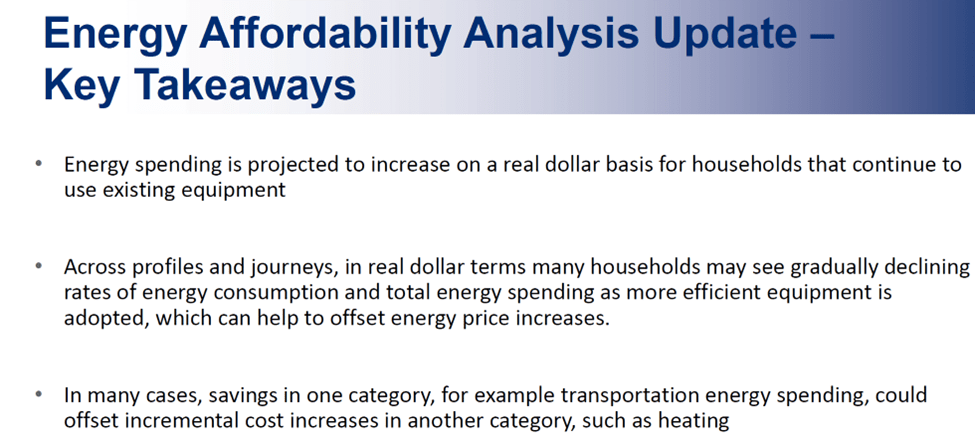 Energy Affordability Analysis Update – Key Takeaways

• Energy spending is projected to increase on a real dollar basis for households that continue to use existing equipment

• Across profiles and journeys, in real dollar terms many households may see gradually declining rates of energy consumption and total energy spending as more efficient equipment is adopted, which can help to offset energy price increases.

• In many cases, savings in one category, for example transportation energy spending, could offset incremental cost increases in another category, such as heating